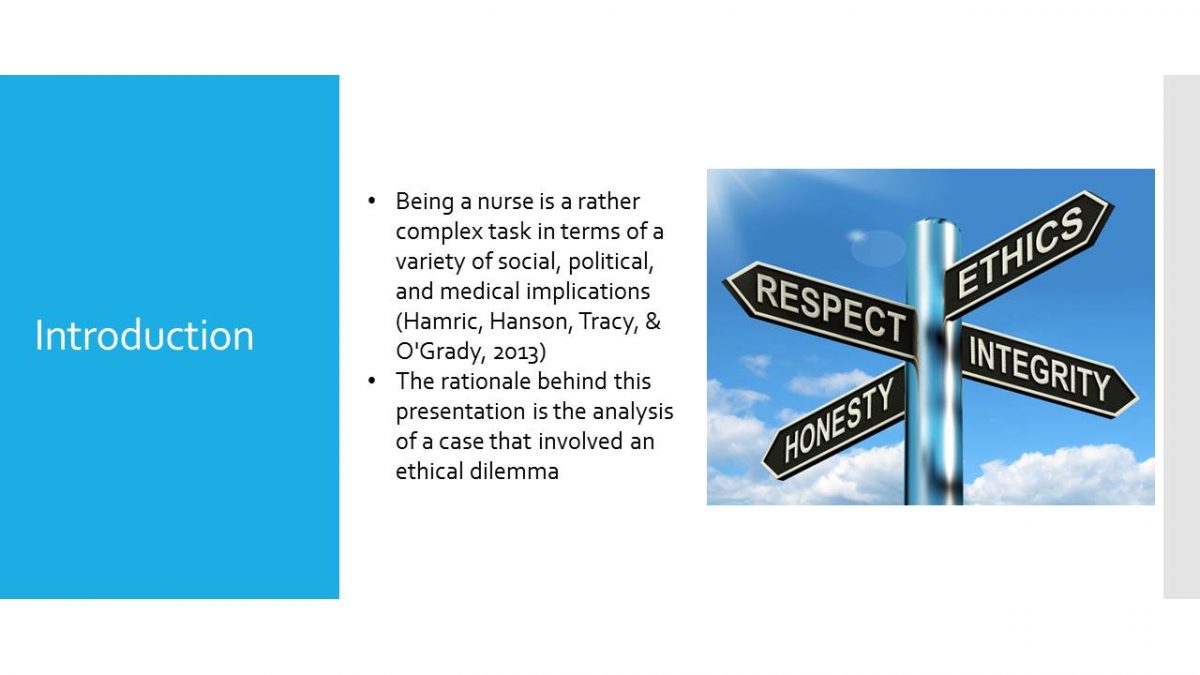 Introduction

• Being a nurse is a rather complex task in terms of a variety of social, political, and medical implications (Hamric, Hanson, Tracy, & O'Grady, 2013)
• The rationale behind this presentation is the analysis of a case that involved an ethical dilemma

RESPECT
ETHICS
INTEGRITY
HONESTY